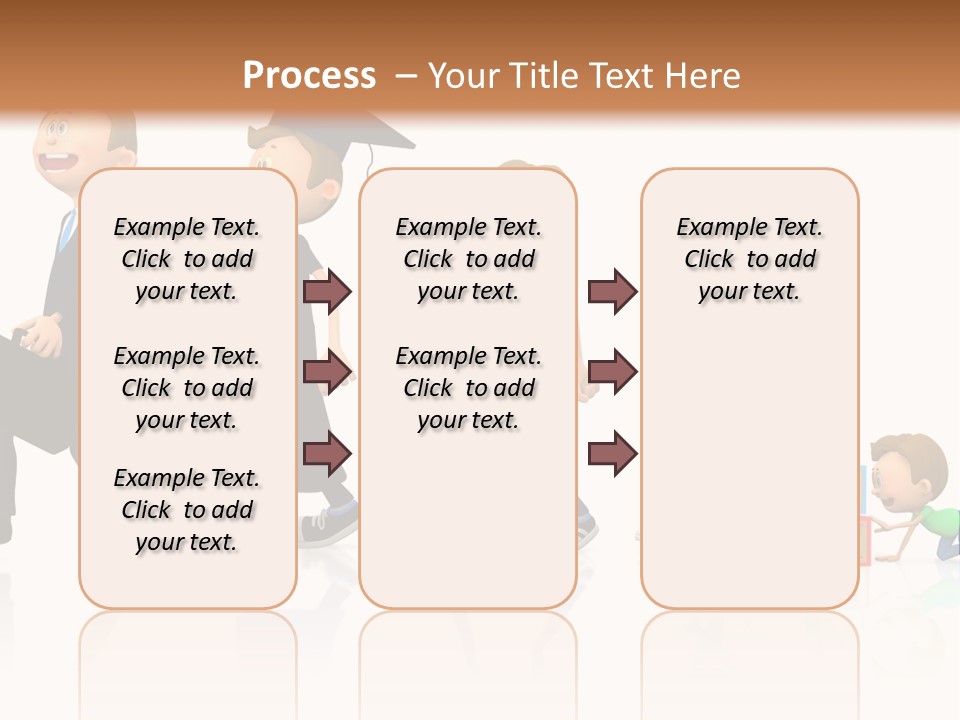 Process – Your Title Text Here

Example Text. Click to add your text.

Example Text. Click to add your text.

Example Text. Click to add your text.

Example Text. Click to add your text.

Example Text. Click to add your text.

Example Text. Click to add your text.